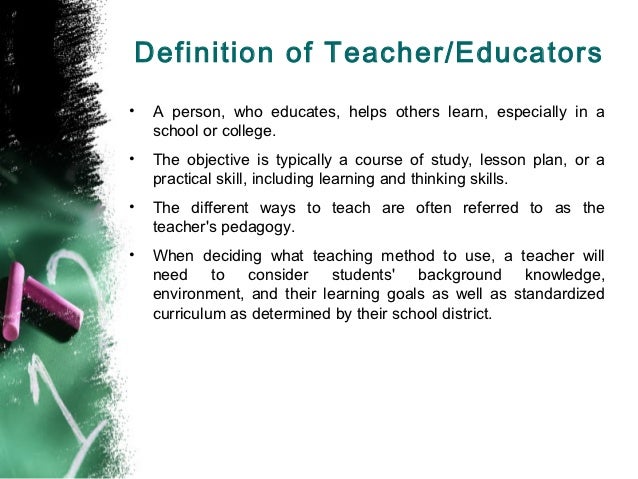 Definition of Teacher/Educators

• A person, who educates, helps others learn, especially in a school or college.

• The objective is typically a course of study, lesson plan, or a practical skill, including learning and thinking skills.

• The different ways to teach are often referred to as the teacher's pedagogy.

• When deciding what teaching method to use, a teacher will need to consider students' background knowledge, environment, and their learning goals as well as standardized curriculum as determined by their school district.